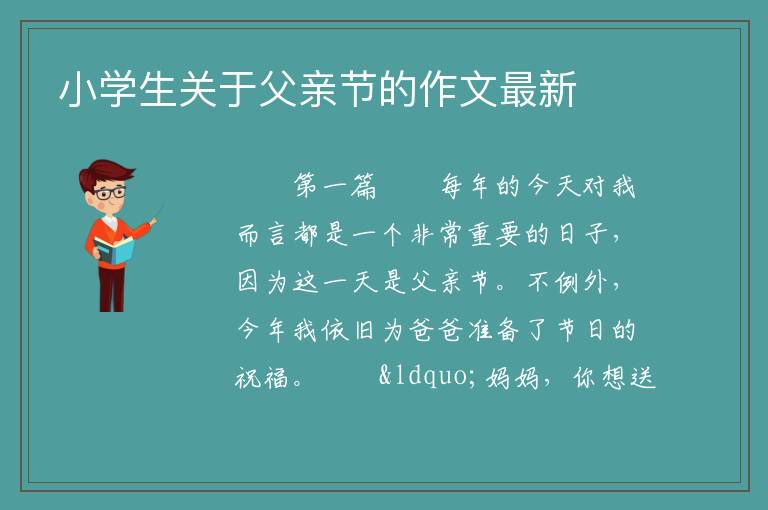 小学生关于父亲节的作文最新

第一篇　　每年的今天对我而言都是一个非常重要的日子，因为这一天是父亲节。不例外，今年我依旧为爸爸准备了节日的祝福。　　&ldquo;妈妈，你想送